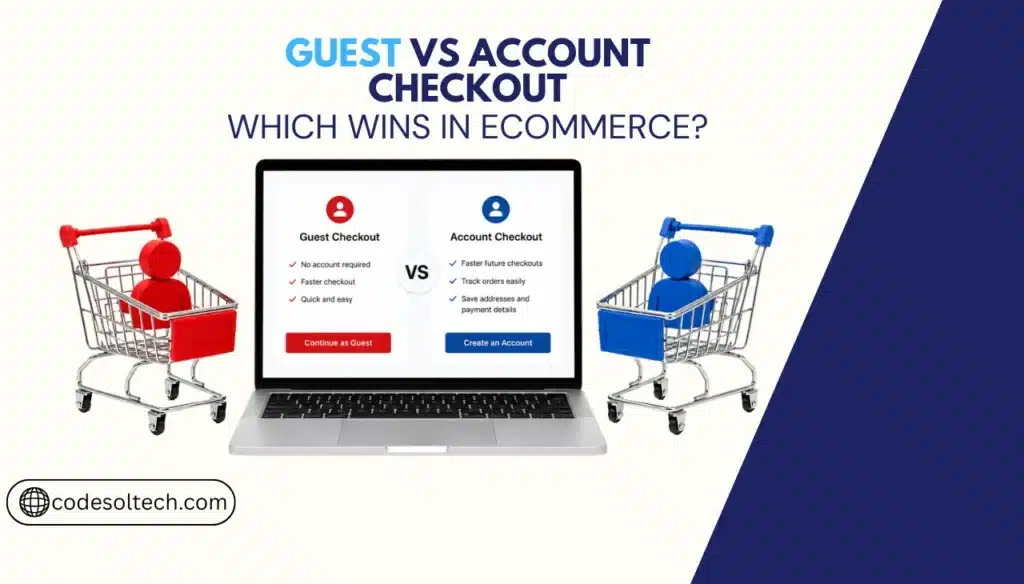 GUEST VS ACCOUNT CHECKOUT
WHICH WINS IN ECOMMERCE?

Guest Checkout
No account required
Faster checkout
Quick and easy
Continue as Guest

VS

Account Checkout
Faster future checkouts
Track orders easily
Save addresses and payment details
Create an Account

codesoltech.com